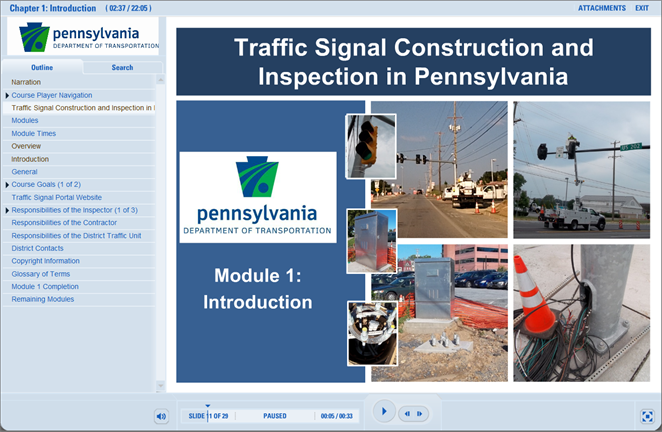 Chapter 1: Introduction (02:37 / 22:05)

ATTACHMENTS EXIT

pennsylvania
DEPARTMENT OF TRANSPORTATION

Outline Search

Narration
Course Player Navigation
Traffic Signal Construction and Inspection in I
Modules
Module Times
Overview
Introduction
General
Course Goals (1 of 2)
Traffic Signal Portal Website
Responsibilities of the Inspector (1 of 3)
Responsibilities of the Contractor
Responsibilities of the District Traffic Unit
District Contacts
Copyright Information
Glossary of Terms
Module 1 Completion
Remaining Modules

Traffic Signal Construction and Inspection in Pennsylvania

pennsylvania
DEPARTMENT OF TRANSPORTATION

Module 1: Introduction

US 202

SLIDE 1 OF 29 PAUSED 00:05 / 00:33